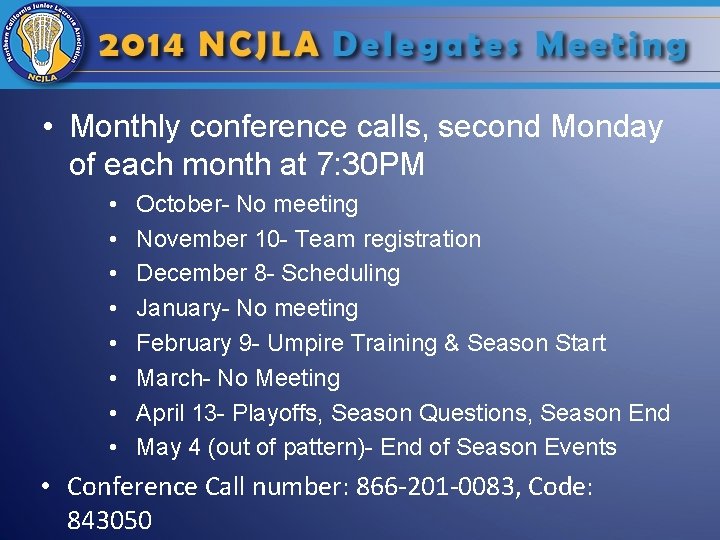 Northern California Junior Lacrosse Association
NCJLA
2014 NCJLA Delegates Meeting

• Monthly conference calls, second Monday of each month at 7:30PM
• October- No meeting
• November 10- Team registration
• December 8- Scheduling
• January- No meeting
• February 9- Umpire Training & Season Start
• March- No Meeting
• April 13- Playoffs, Season Questions, Season End
• May 4 (out of pattern)- End of Season Events
• Conference Call number: 866-201-0083, Code: 843050